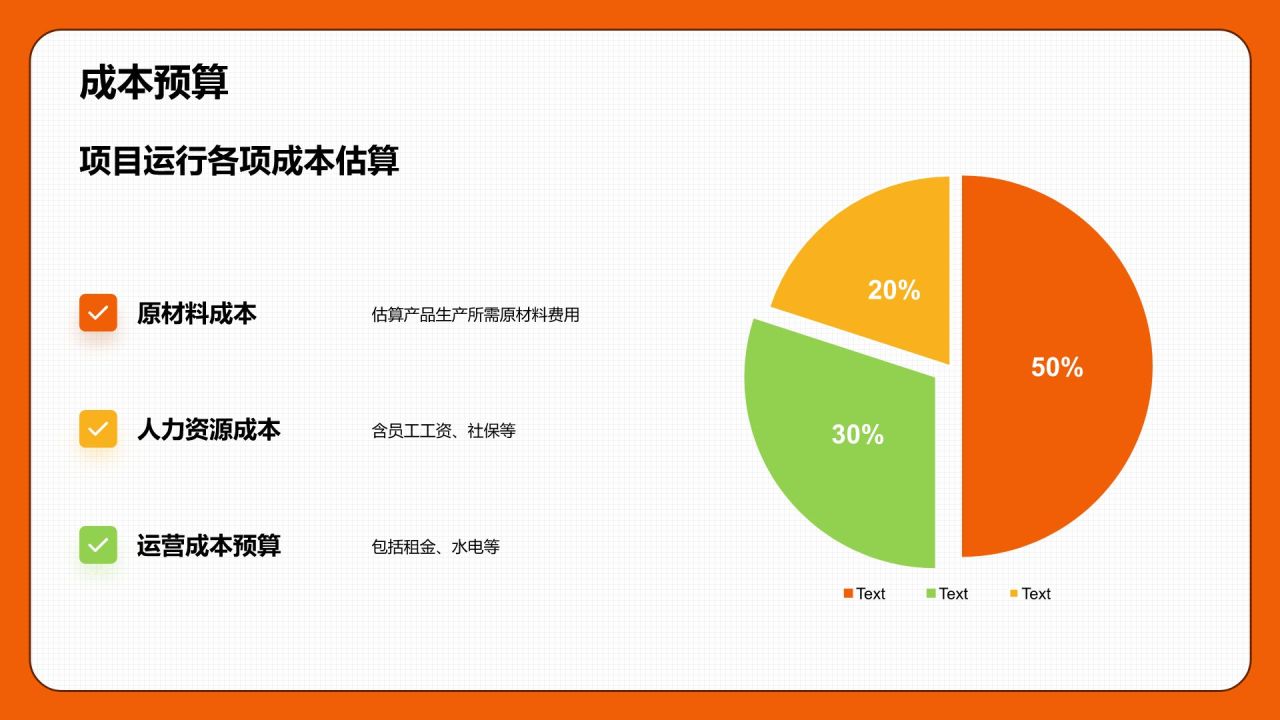 成本预算

项目运行各项成本估算

原材料成本 估算产品生产所需原材料费用

人力资源成本 含员工工资、社保等

运营成本预算 包括租金、水电等

20%

50%

30%

Text Text Text